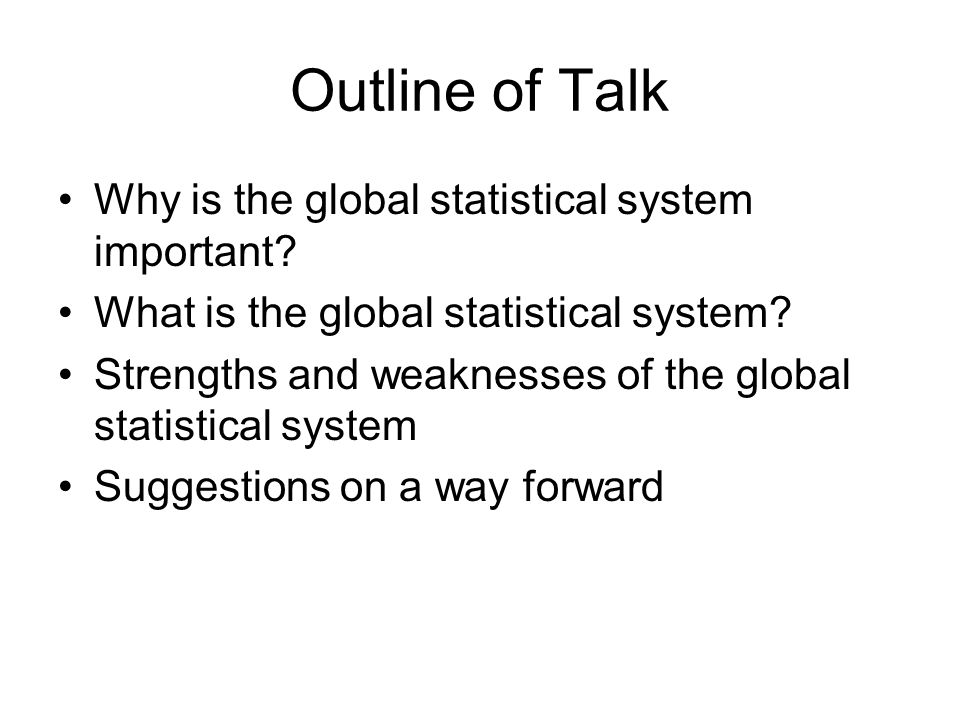 Outline of Talk

• Why is the global statistical system important?
• What is the global statistical system?
• Strengths and weaknesses of the global statistical system
• Suggestions on a way forward